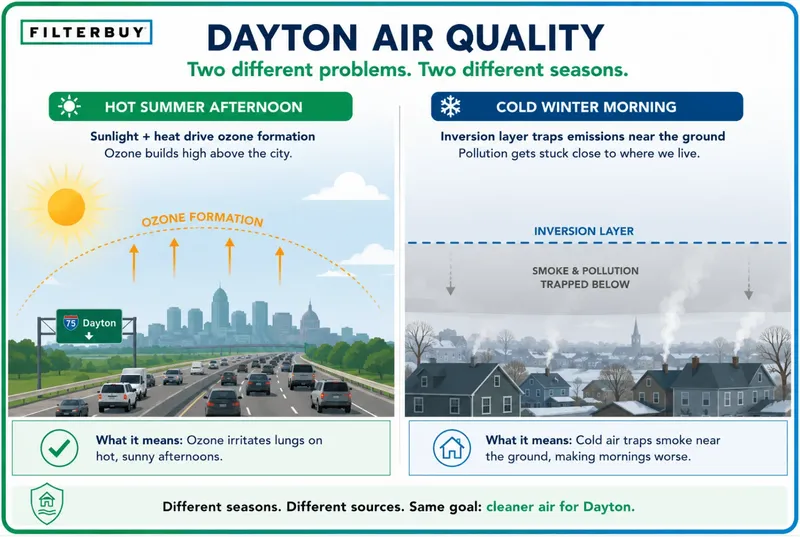 FILTERBUY

DAYTON AIR QUALITY

Two different problems. Two different seasons.

HOT SUMMER AFTERNOON

Sunlight + heat drive ozone formation
Ozone builds high above the city.

OZONE FORMATION

75 Dayton

What it means: Ozone irritates lungs on hot, sunny afternoons.

COLD WINTER MORNING

Inversion layer traps emissions near the ground
Pollution gets stuck close to where we live.

INVERSION LAYER

SMOKE & POLLUTION TRAPPED BELOW

What it means: Cold air traps smoke near the ground, making mornings worse.

Different seasons. Different sources. Same goal: cleaner air for Dayton.